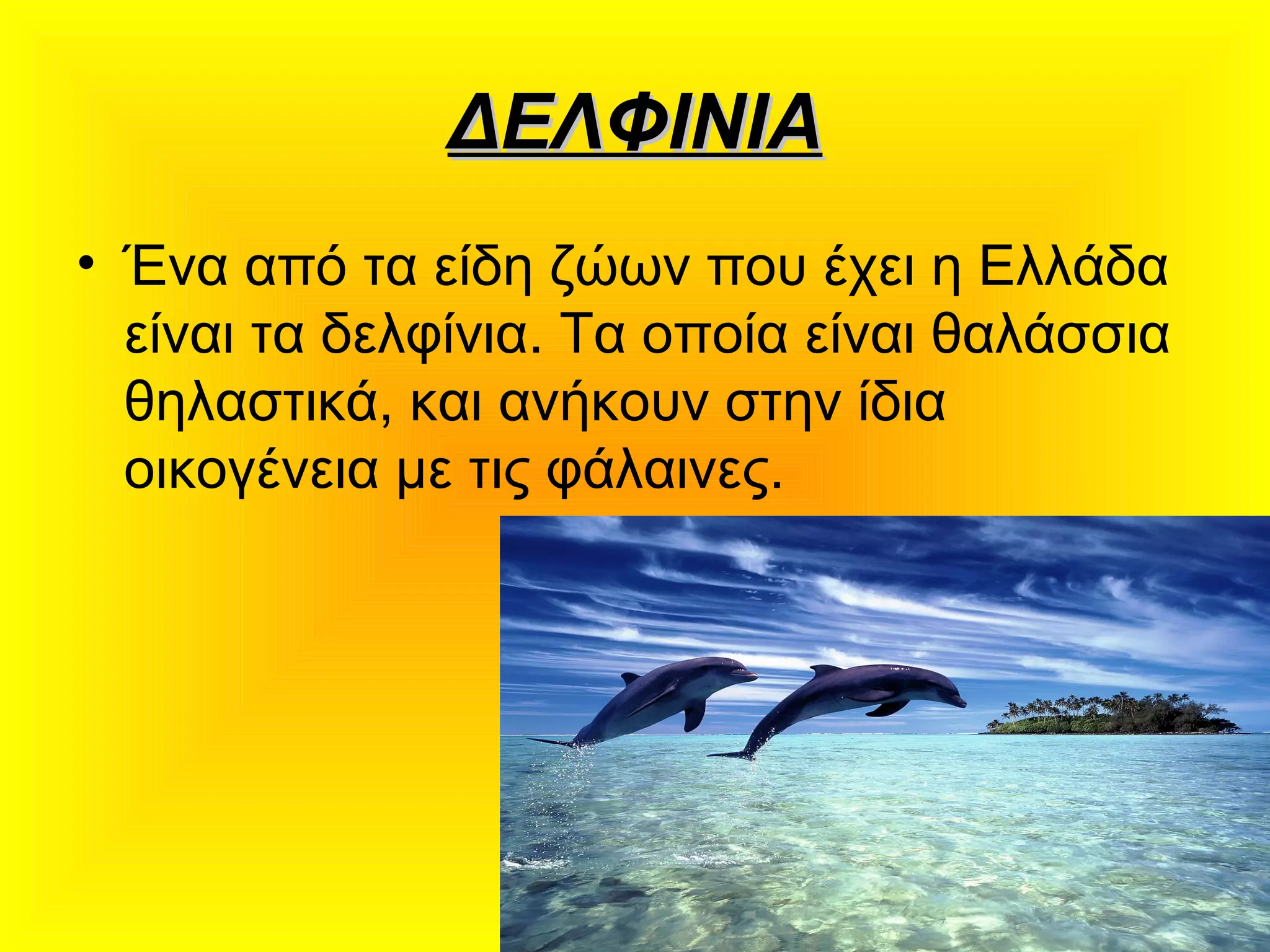 ΔΕΛΦΙΝΙΑ

• Ένα από τα είδη ζώων που έχει η Ελλάδα είναι τα δελφίνια. Τα οποία είναι θαλάσσια θηλαστικά, και ανήκουν στην ίδια οικογένεια με τις φάλαινες.